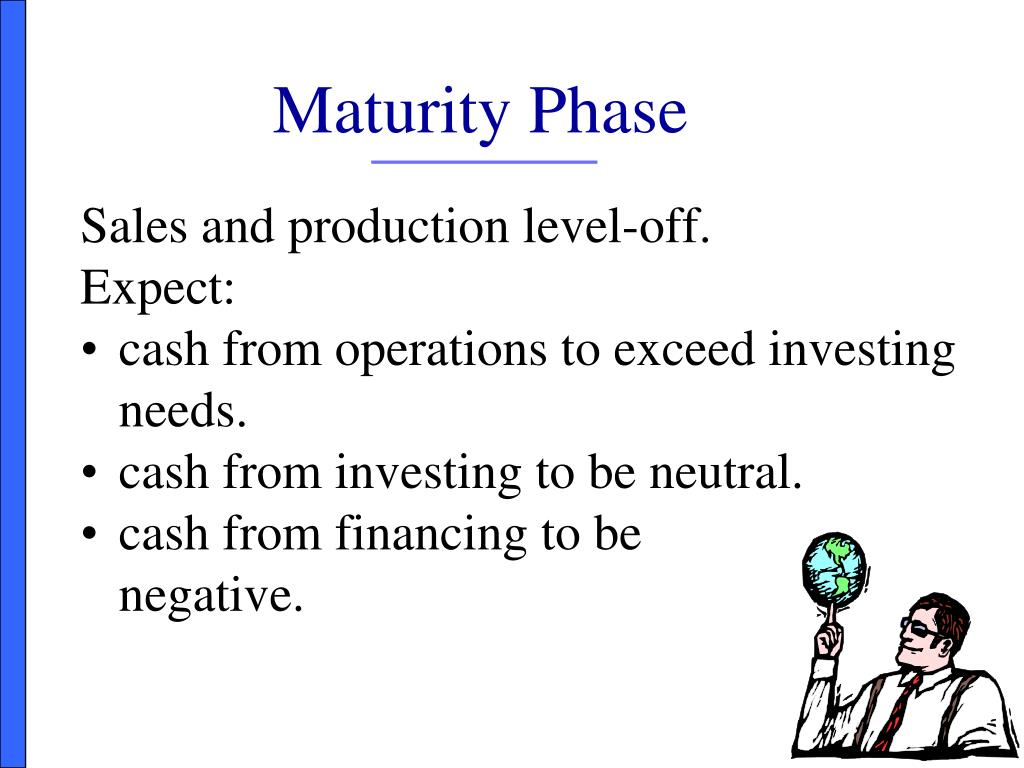 Maturity Phase

Sales and production level-off.
Expect:
• cash from operations to exceed investing needs.
• cash from investing to be neutral.
• cash from financing to be negative.